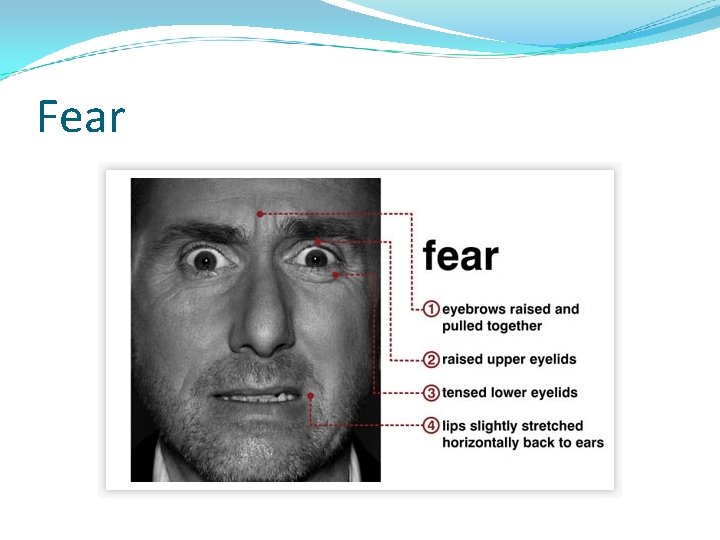 Fear

fear

① eyebrows raised and pulled together

② raised upper eyelids

③ tensed lower eyelids

④ lips slightly stretched horizontally back to ears